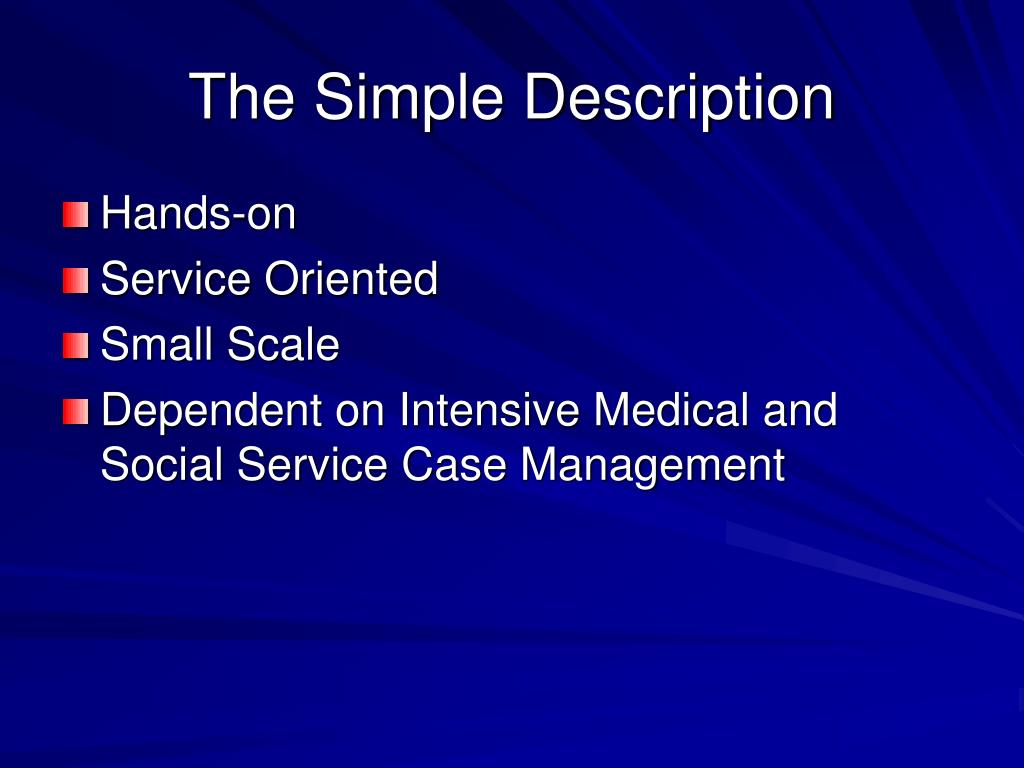 The Simple Description

Hands-on
Service Oriented
Small Scale
Dependent on Intensive Medical and Social Service Case Management